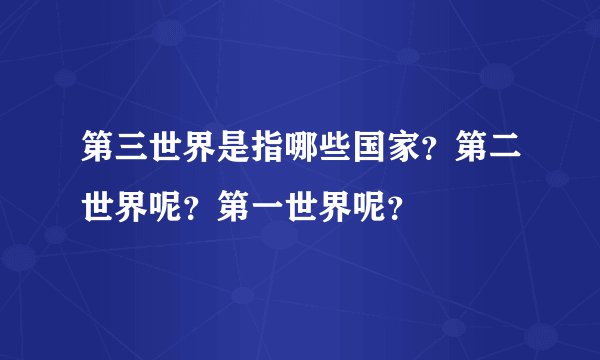 第三世界是指哪些国家？第二世界呢？第一世界呢？